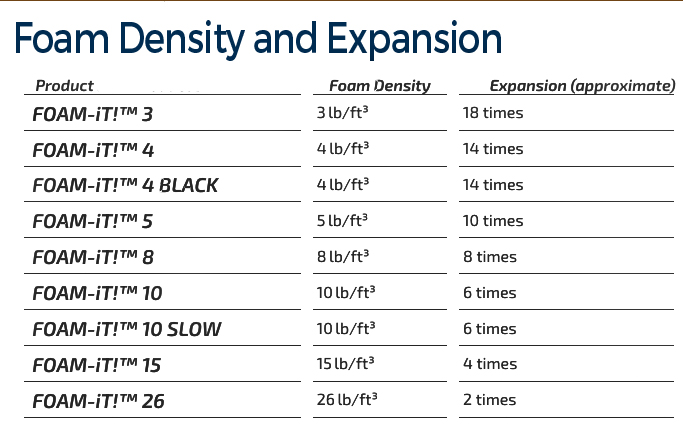 Foam Density and Expansion

| Product | Foam Density | Expansion (approximate) |
|---|---|---|
| FOAM-iT!™ 3 | 3 lb/ft³ | 18 times |
| FOAM-iT!™ 4 | 4 lb/ft³ | 14 times |
| FOAM-iT!™ 4 BLACK | 4 lb/ft³ | 14 times |
| FOAM-iT!™ 5 | 5 lb/ft³ | 10 times |
| FOAM-iT!™ 8 | 8 lb/ft³ | 8 times |
| FOAM-iT!™ 10 | 10 lb/ft³ | 6 times |
| FOAM-iT!™ 10 SLOW | 10 lb/ft³ | 6 times |
| FOAM-iT!™ 15 | 15 lb/ft³ | 4 times |
| FOAM-iT!™ 26 | 26 lb/ft³ | 2 times |